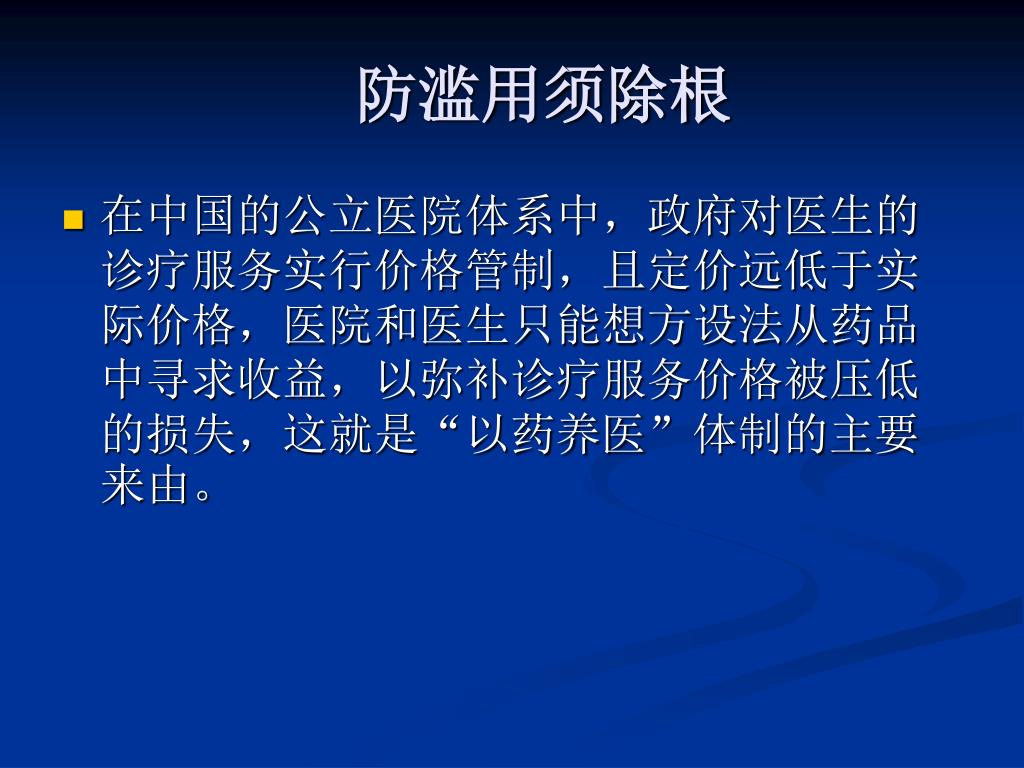 防滥用须除根

在中国的公立医院体系中，政府对医生的诊疗服务实行价格管制，且定价远低于实际价格，医院和医生只能想方设法从药品中寻求收益，以弥补诊疗服务价格被压低的损失，这就是“以药养医”体制的主要来由。